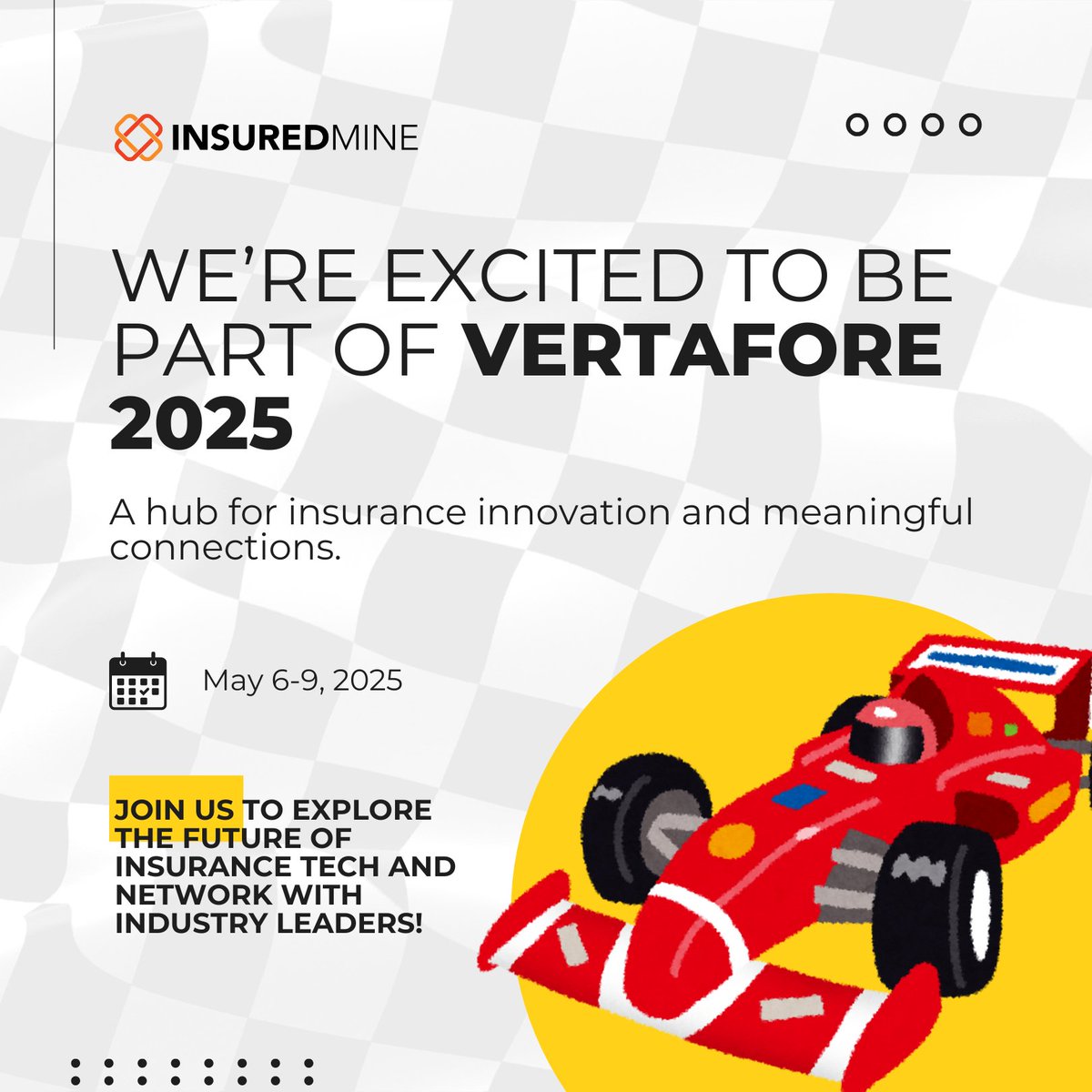 INSUREDMINE

WE'RE EXCITED TO BE PART OF VERTAFORE 2025

A hub for insurance innovation and meaningful connections.

May 6-9, 2025

JOIN US TO EXPLORE THE FUTURE OF INSURANCE TECH AND NETWORK WITH INDUSTRY LEADERS!